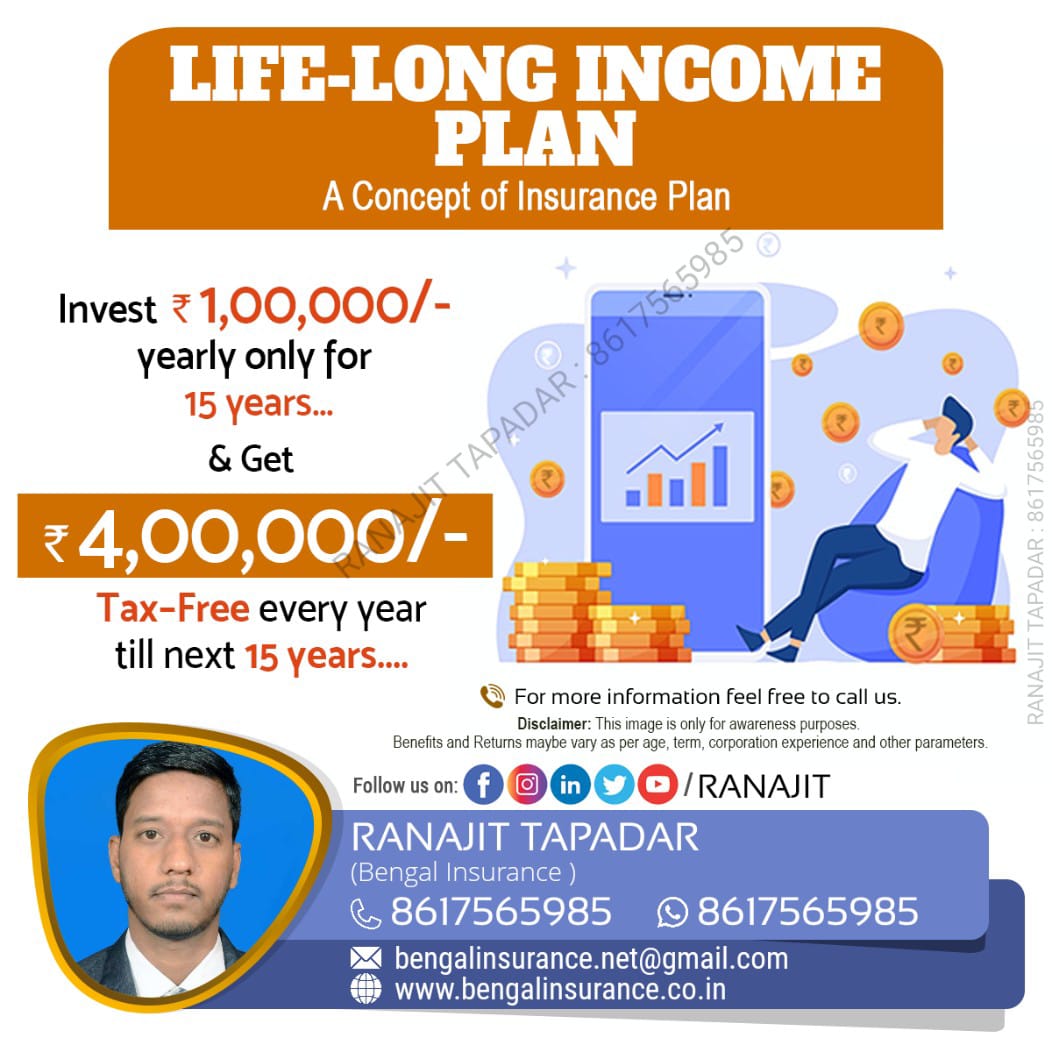 LIFE-LONG INCOME PLAN
A Concept of Insurance Plan

Invest ₹ 1,00,000/- yearly only for 15 years...
& Get
₹ 4,00,000/-
Tax-Free every year till next 15 years....

RANAJIT TAPADAR : 8617565985

RANAJIT TAPADAR : 8617565985

For more information feel free to call us.
Disclaimer: This image is only for awareness purposes.
Benefits and Returns maybe vary as per age, term, corporation experience and other parameters.

Follow us on: /RANAJIT

RANAJIT TAPADAR
(Bengal Insurance )
8617565985 8617565985
bengalinsurance.net@gmail.com
www.bengalinsurance.co.in